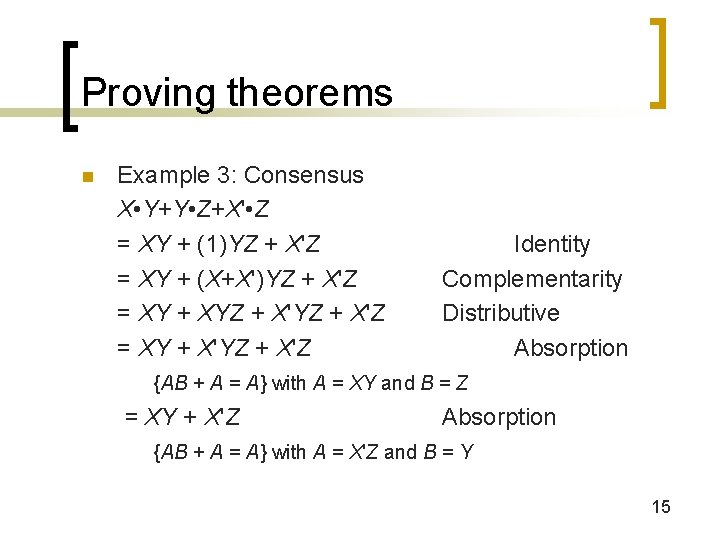 Proving theorems

Example 3: Consensus

$X \bullet Y + Y \bullet Z + X' \bullet Z$

$= XY + (1)YZ + X'Z$ Identity

$= XY + (X+X')YZ + X'Z$ Complementarity

$= XY + XYZ + X'YZ + X'Z$ Distributive

$= XY + X'YZ + X'Z$ Absorption

$\{AB + A = A\}$ with $A = XY$ and $B = Z$

$= XY + X'Z$ Absorption

$\{AB + A = A\}$ with $A = X'Z$ and $B = Y$

15